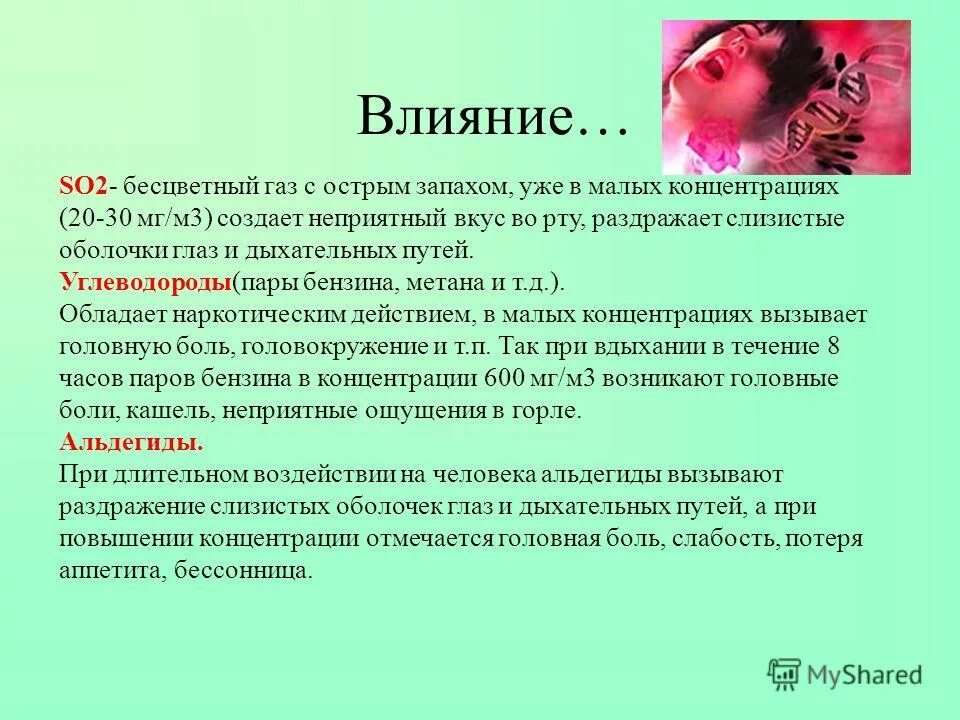 Влияние…

SO2- бесцветный газ с острым запахом, уже в малых концентрациях (20-30 мг/м3) создает неприятный вкус во рту, раздражает слизистые оболочки глаз и дыхательных путей.
Углеводороды(пары бензина, метана и т.д.).
Обладает наркотическим действием, в малых концентрациях вызывает головную боль, головокружение и т.п. Так при вдыхании в течение 8 часов паров бензина в концентрации 600 мг/м3 возникают головные боли, кашель, неприятные ощущения в горле.
Альдегиды.
При длительном воздействии на человека альдегиды вызывают раздражение слизистых оболочек глаз и дыхательных путей, а при повышении концентрации отмечается головная боль, слабость, потеря аппетита, бессонница.

MyShared